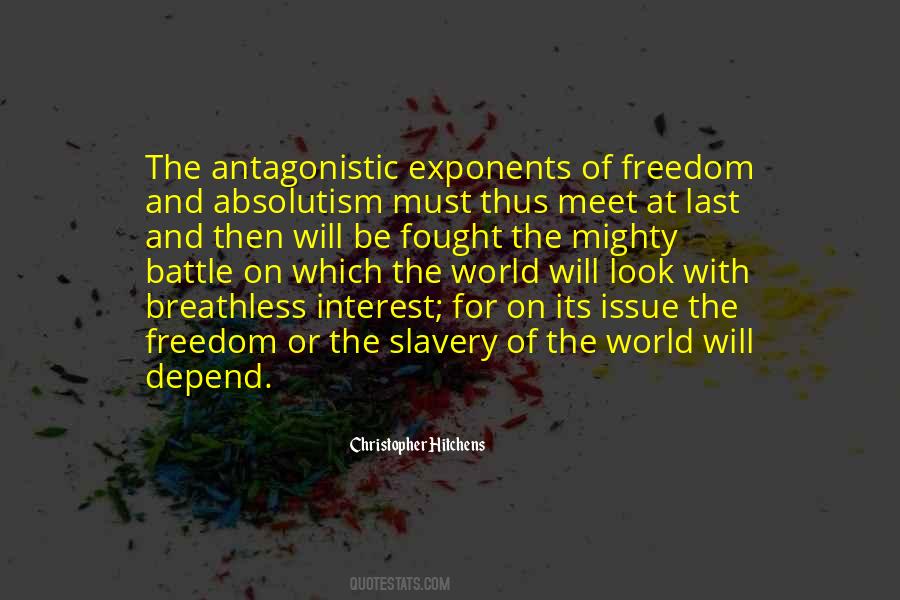 The antagonistic exponents of freedom and absolutism must thus meet at last and then will be fought the mighty battle on which the world will look with breathless interest; for on its issue the freedom or the slavery of the world will depend.

Christopher Hitchens

QUOTESTATS.COM